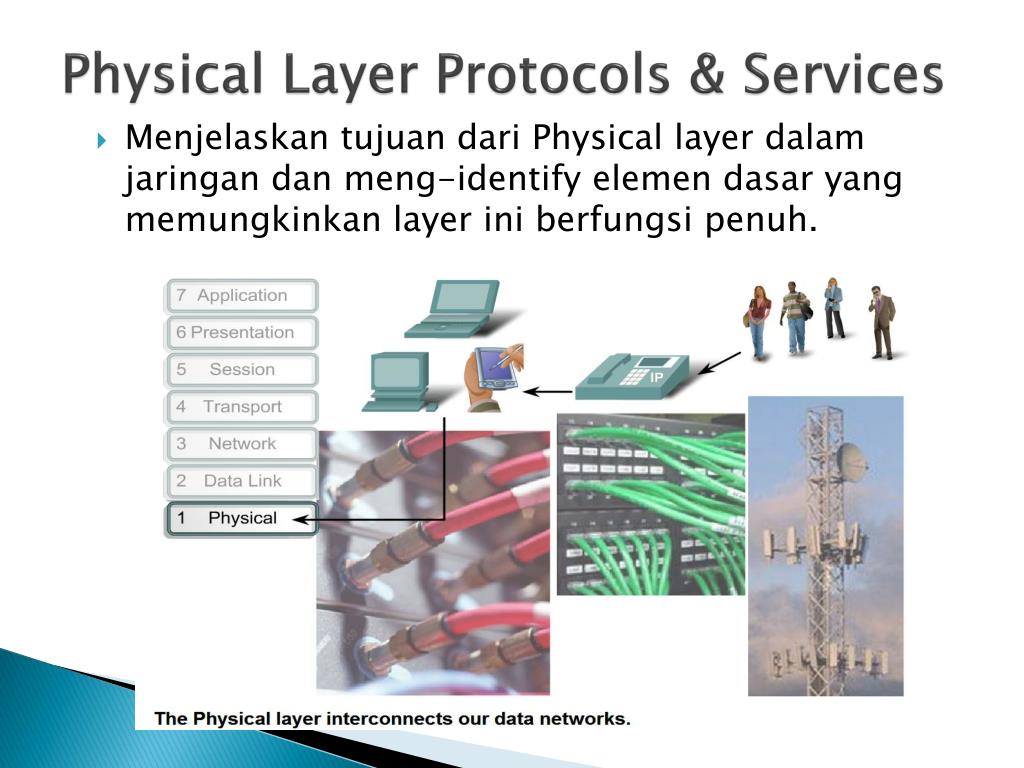 Physical Layer Protocols & Services

Menjelaskan tujuan dari Physical layer dalam jaringan dan meng-identify elemen dasar yang memungkinkan layer ini berfungsi penuh.

7 Application
6 Presentation
5 Session
4 Transport
3 Network
2 Data Link
1 Physical

IP

The Physical layer interconnects our data networks.